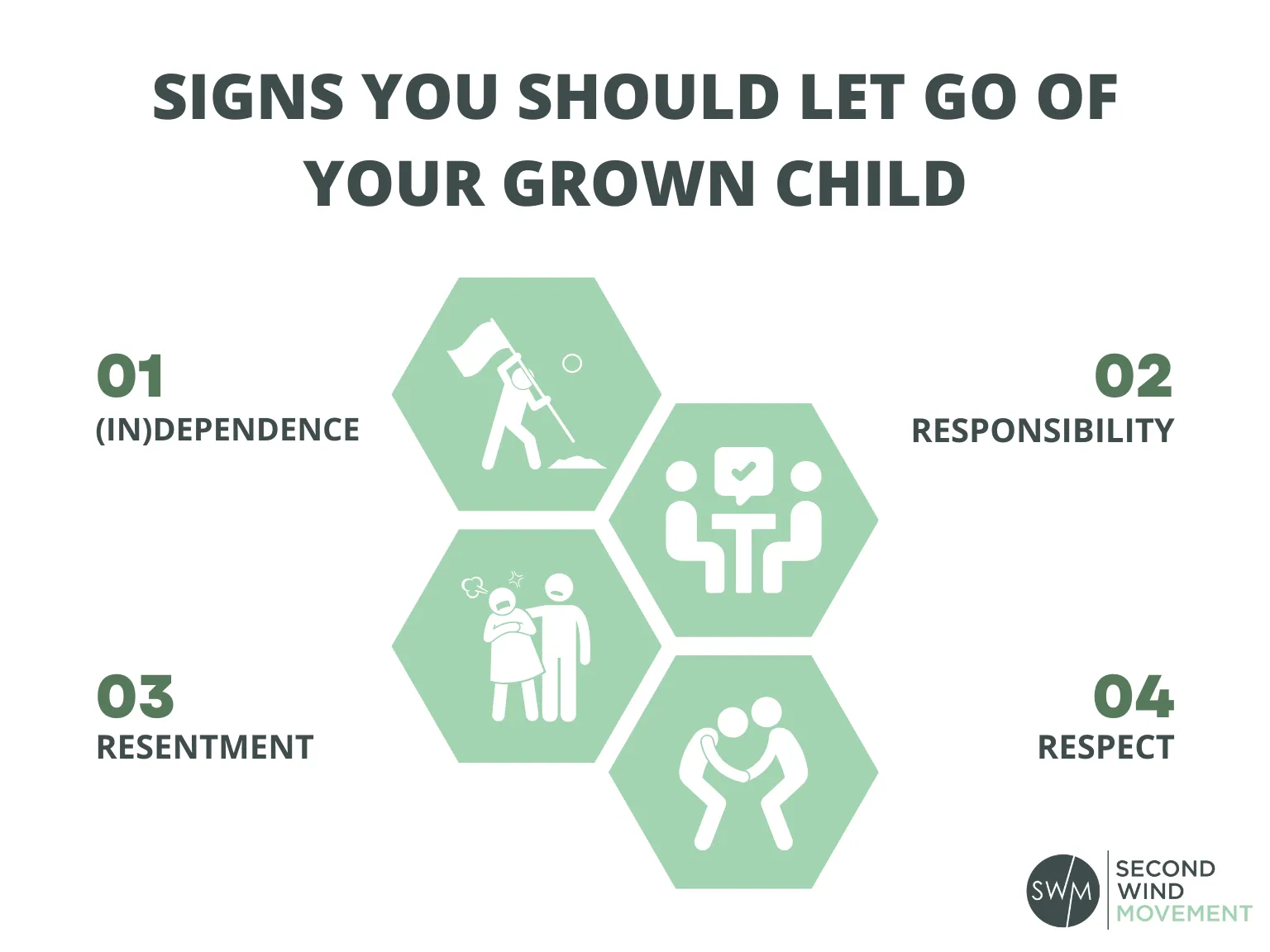 SIGNS YOU SHOULD LET GO OF YOUR GROWN CHILD

01
(IN)DEPENDENCE

02
RESPONSIBILITY

03
RESENTMENT

04
RESPECT

SWM
SECOND
WIND
MOVEMENT